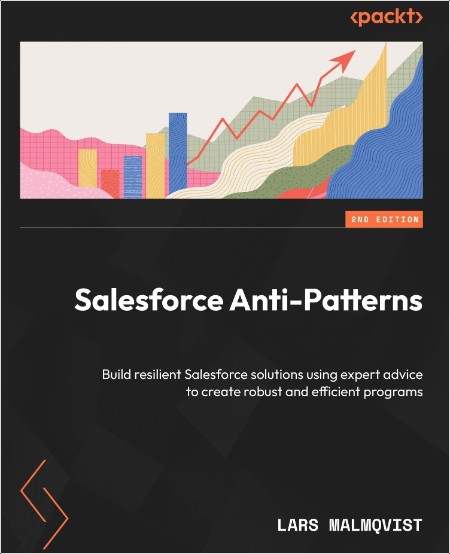 <packt>

2ND EDITION

Salesforce Anti-Patterns

Build resilient Salesforce solutions using expert advice to create robust and efficient programs

LARS MALMQVIST